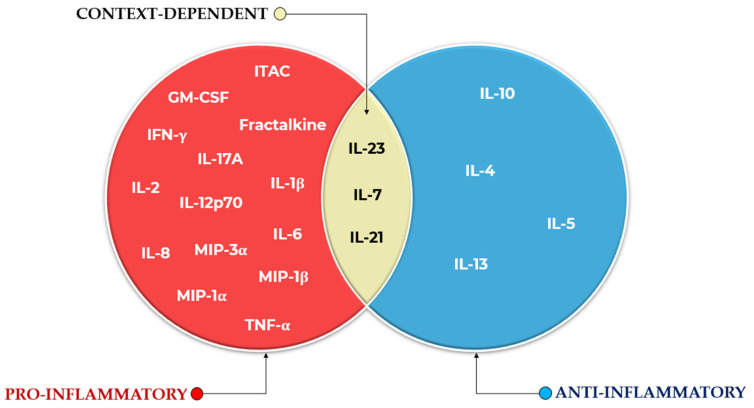 CONTEXT-DEPENDENT

ITAC
GM-CSF
Fractalkine
IFN-γ
IL-17A
IL-2
IL-1β
IL-12p70
IL-6
IL-8
MIP-3α
MIP-1β
MIP-1α
TNF-α

IL-23
IL-7
IL-21

IL-10
IL-4
IL-5
IL-13

PRO-INFLAMMATORY

ANTI-INFLAMMATORY